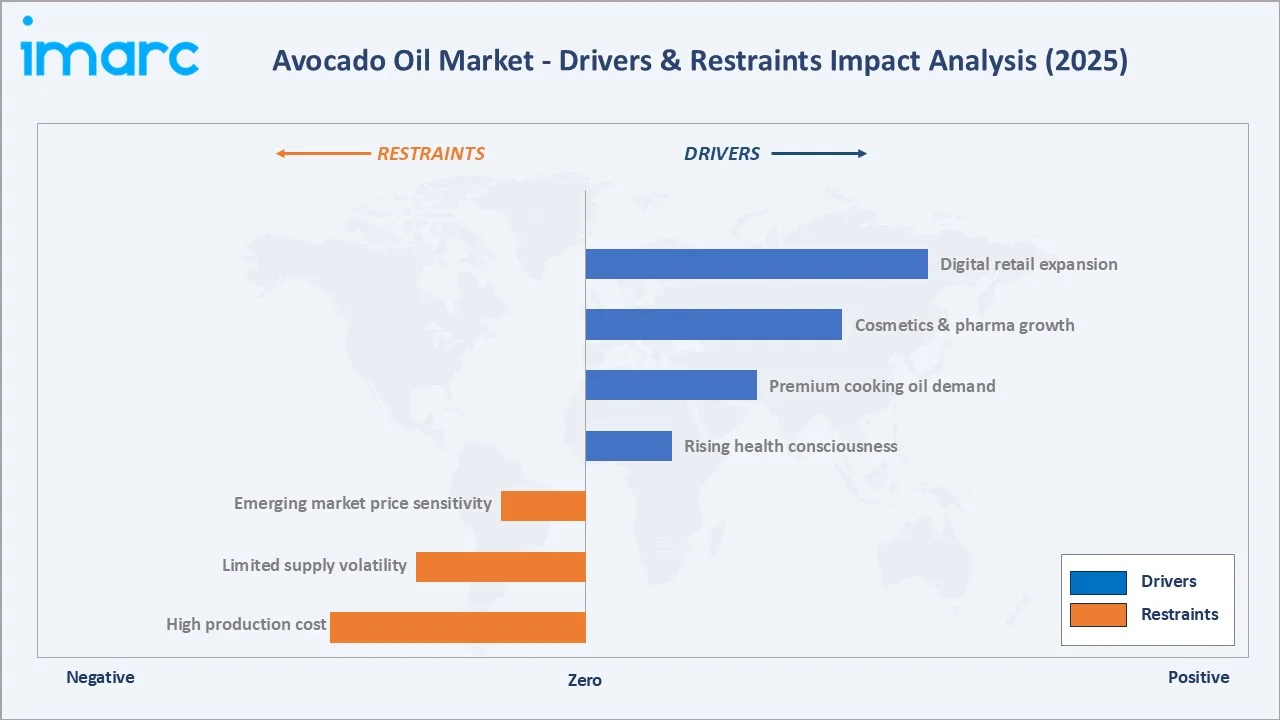 imarc

Avocado Oil Market - Drivers & Restraints Impact Analysis (2025)

RESTRAINTS

DRIVERS

Digital retail expansion

Cosmetics & pharma growth

Premium cooking oil demand

Rising health consciousness

Emerging market price sensitivity

Limited supply volatility

High production cost

Drivers

Restraints

Negative

Zero

Positive